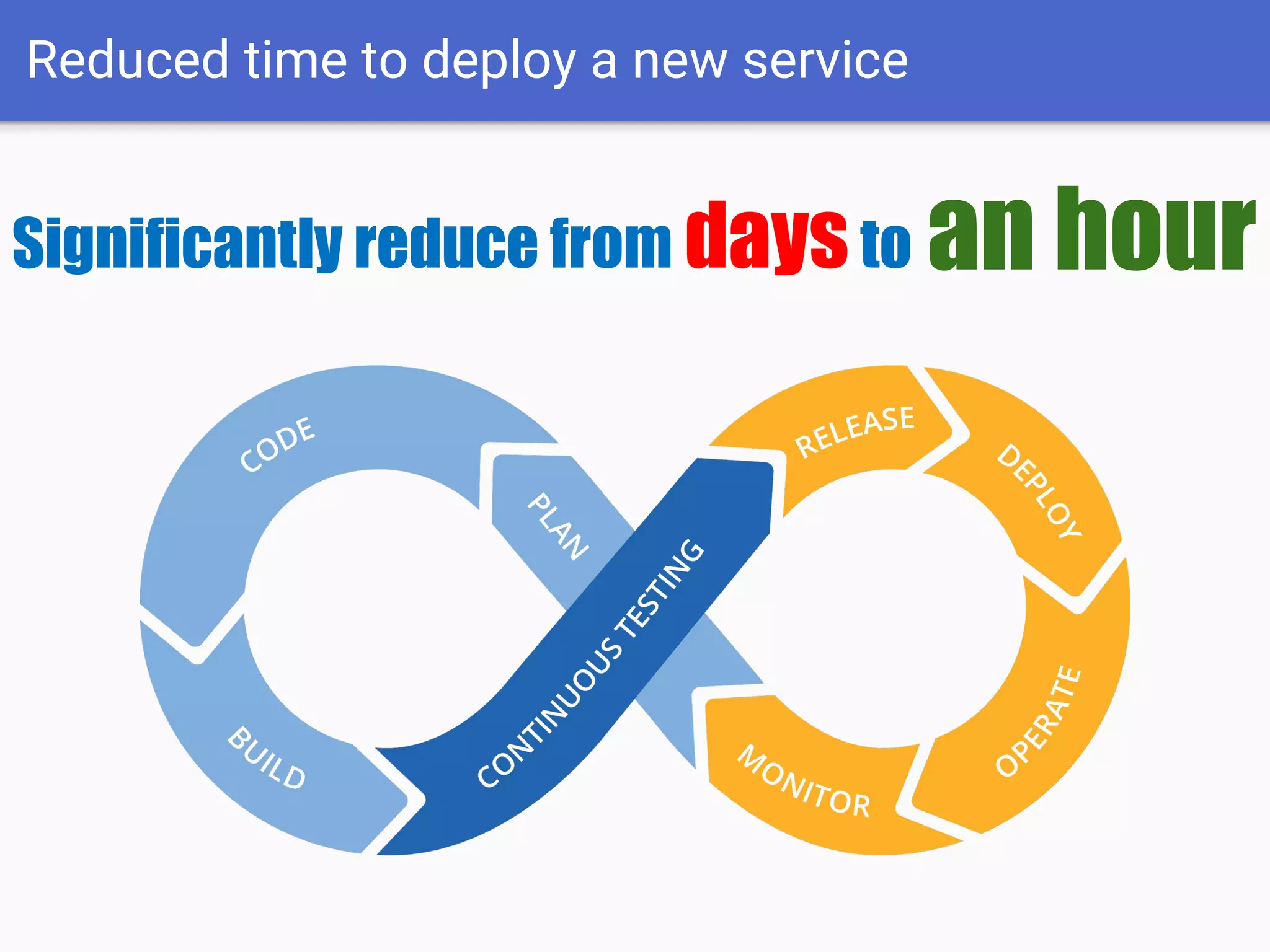 Reduced time to deploy a new service

Significantly reduce from days to an hour

CODE
PLAN
BUILD
CONTINUOUS TESTING
RELEASE
DEPLOY
OPERATE
MONITOR